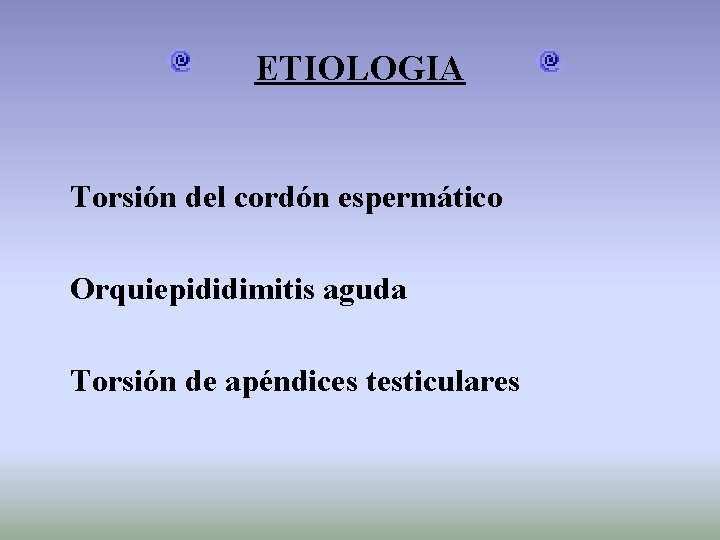 ETIOLOGIA

Torsión del cordón espermático

Orquiepididimitis aguda

Torsión de apéndices testiculares